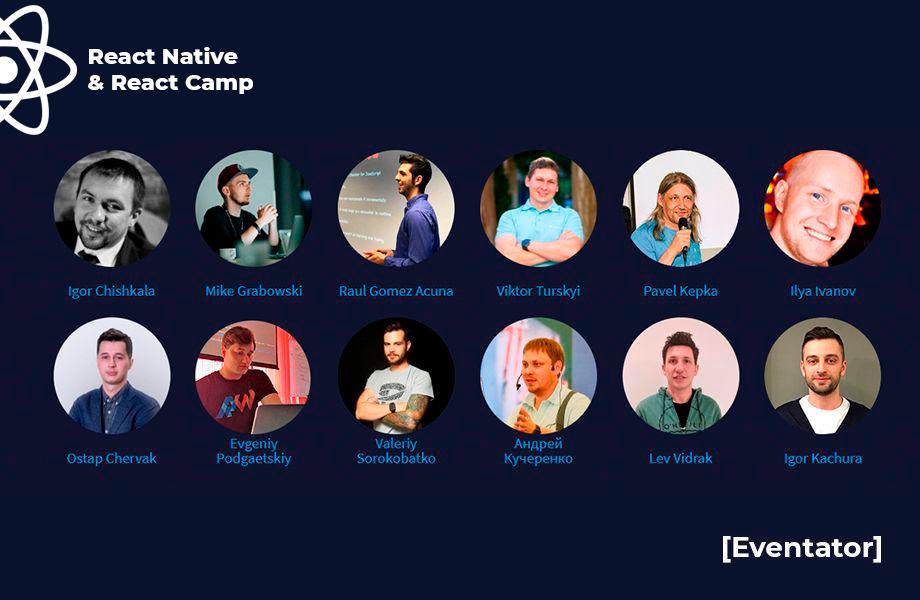 React Native
& React Camp

Igor Chishkala

Mike Grabowski

Raul Gomez Acuna

Viktor Turskyi

Pavel Kepka

Ilya Ivanov

Ostap Chervak

Evgeniy Podgaetskiy

Valeriy Sorokobatko

Андрей Кучеренко

Lev Vidrak

Igor Kachura

[Eventator]